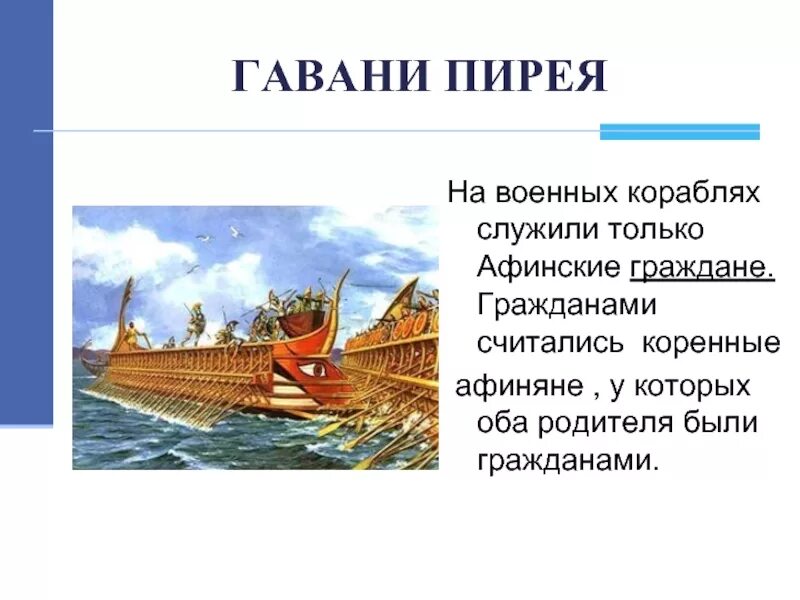 ГАВАНИ ПИРЕЯ

На военных кораблях служили только Афинские граждане. Гражданами считались коренные афиняне , у которых оба родителя были гражданами.